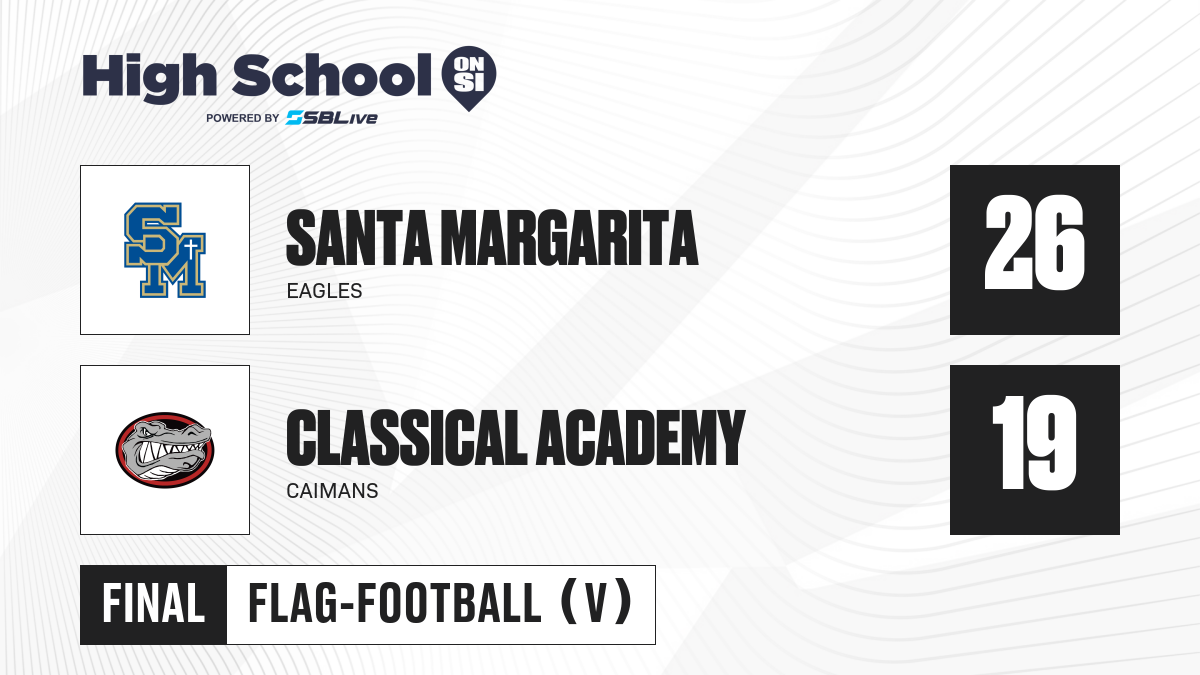 High School ON SI
POWERED BY SBLive

SM

SANTA MARGARITA
EAGLES

26

CLASSICAL ACADEMY
CAIMANS

19

FINAL FLAG-FOOTBALL (V)